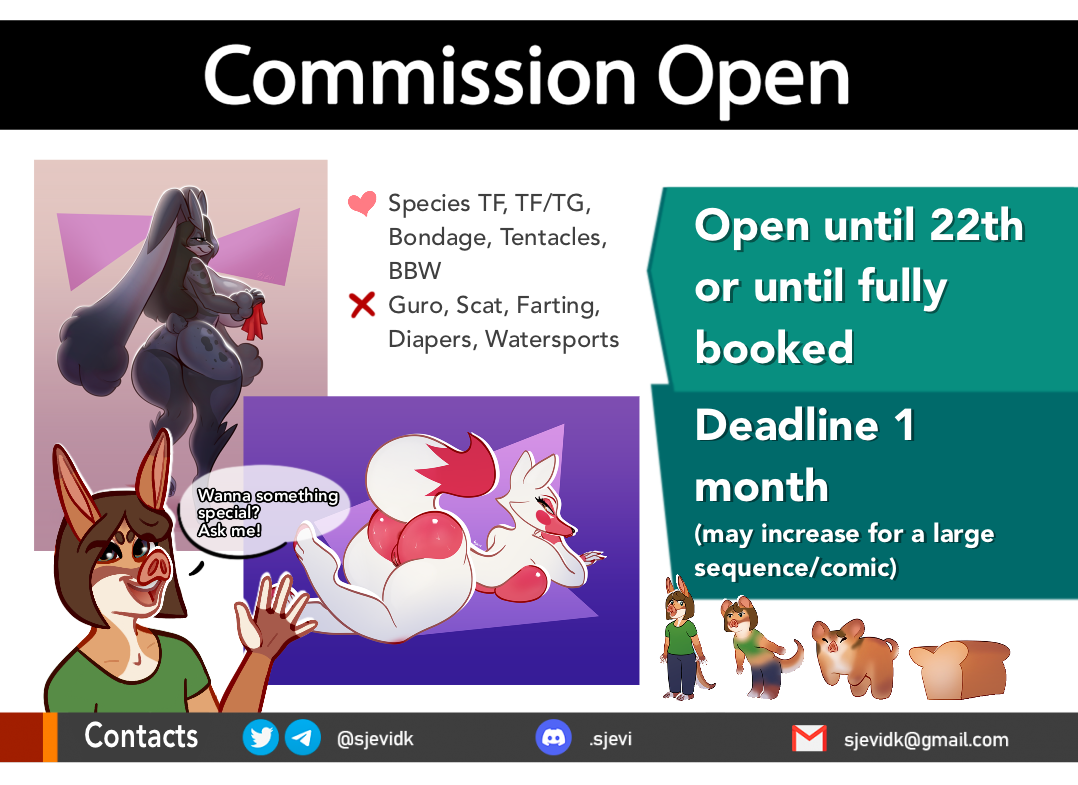 Commission Open

Species TF, TF/TG, Bondage, Tentacles, BBW

Guro, Scat, Farting, Diapers, Watersports

Open until 22th or until fully booked

Deadline 1 month
(may increase for a large sequence/comic)

Wanna something special? Ask me!

Contacts @sjevidk .sjevi sjevidk@gmail.com